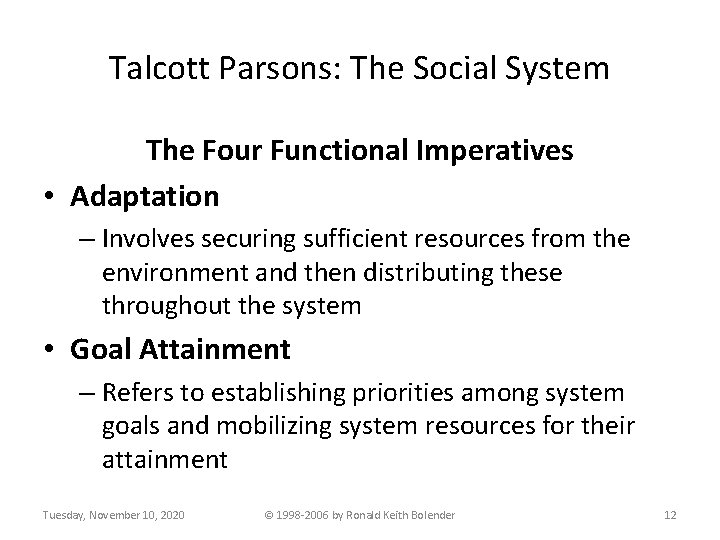 Talcott Parsons: The Social System

The Four Functional Imperatives

• Adaptation

– Involves securing sufficient resources from the environment and then distributing these throughout the system

• Goal Attainment

– Refers to establishing priorities among system goals and mobilizing system resources for their attainment

Tuesday, November 10, 2020

© 1998-2006 by Ronald Keith Bolender

12